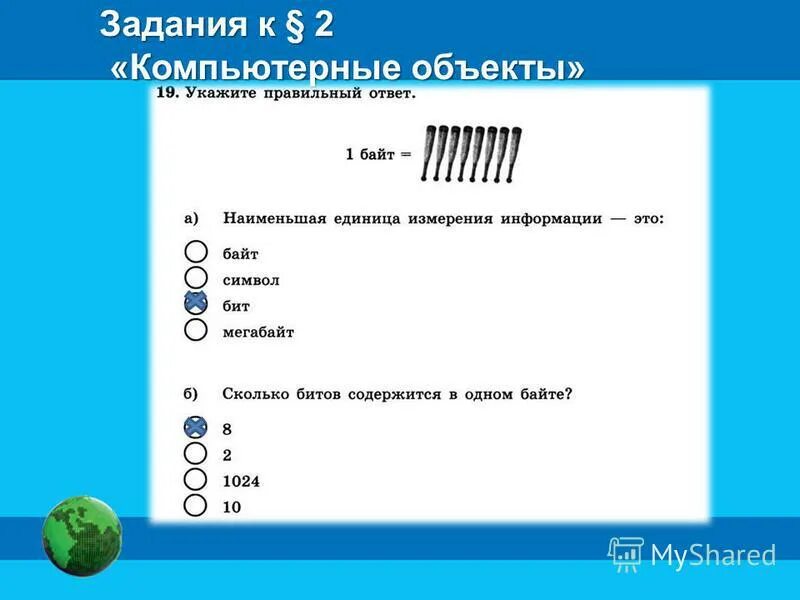 Задания к § 2
«Компьютерные объекты»

19. Укажите правильный ответ.

1 байт =

а) Наименьшая единица измерения информации — это:

байт
символ
бит
мегабайт

б) Сколько битов содержится в одном байте?

8
2
1024
10

MyShared